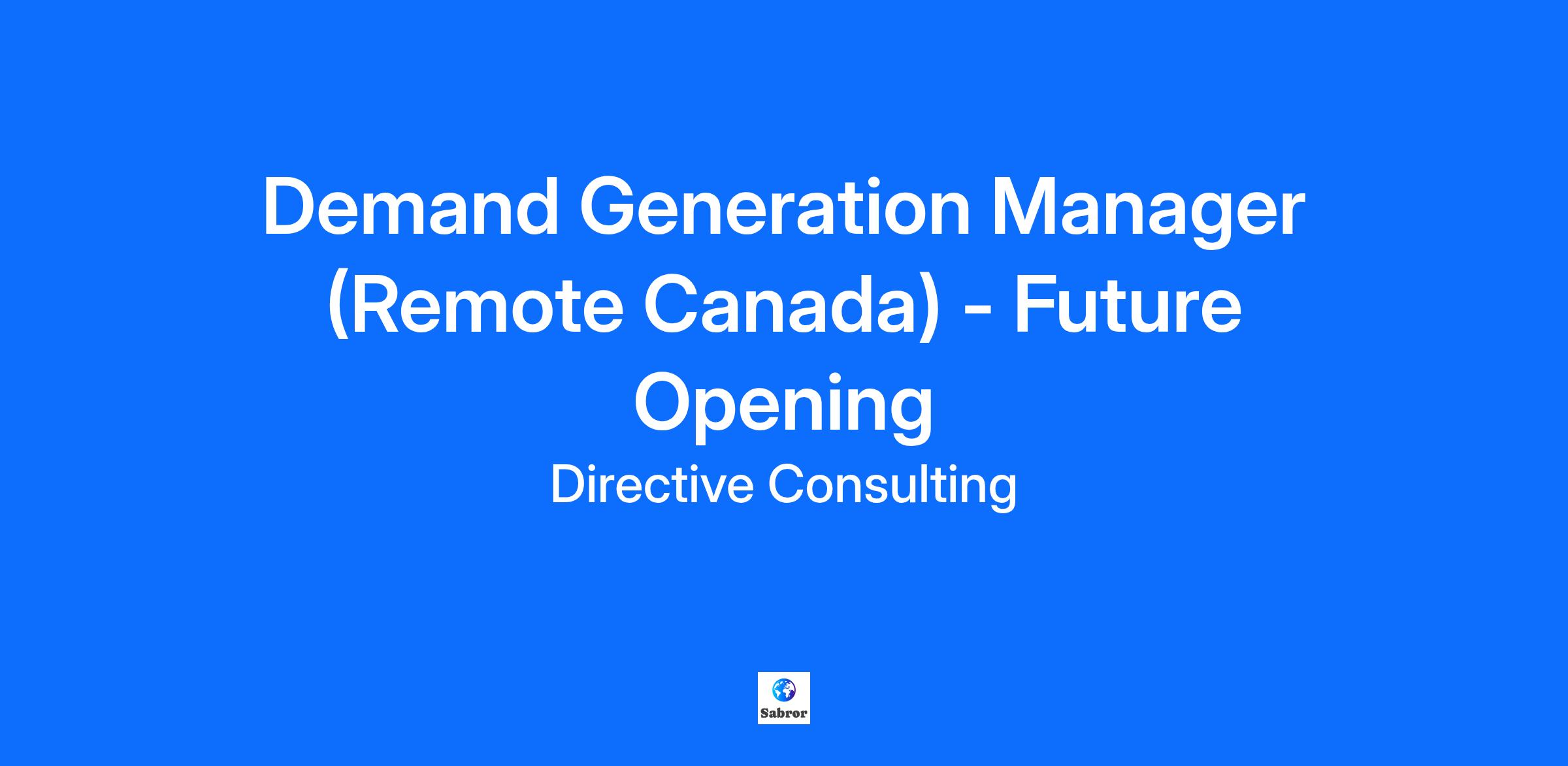 Demand Generation Manager (Remote Canada) - Future Opening

Directive Consulting

Sabror